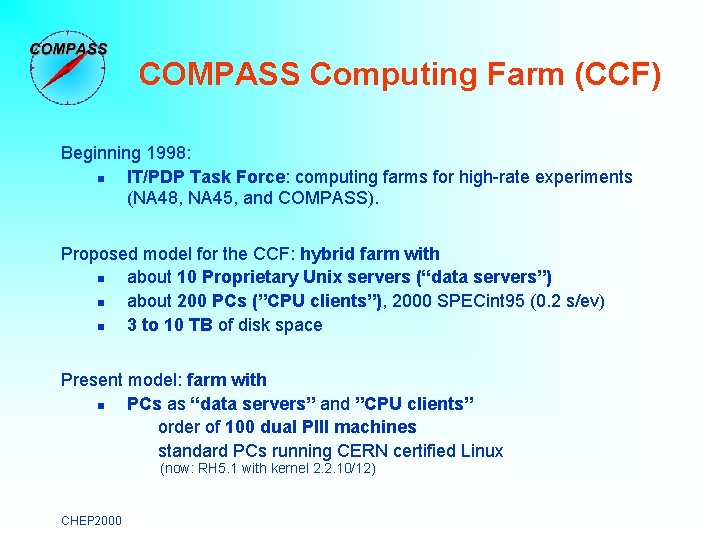 COMPASS

COMPASS Computing Farm (CCF)

Beginning 1998:

- IT/PDP Task Force: computing farms for high-rate experiments (NA48, NA45, and COMPASS).

Proposed model for the CCF: hybrid farm with

- about 10 Proprietary Unix servers (“data servers”)
- about 200 PCs (”CPU clients”), 2000 SPECint95 (0.2 s/ev)
- 3 to 10 TB of disk space

Present model: farm with

- PCs as “data servers” and ”CPU clients”
 order of 100 dual PIII machines
 standard PCs running CERN certified Linux
 (now: RH5.1 with kernel 2.2.10/12)

CHEP2000